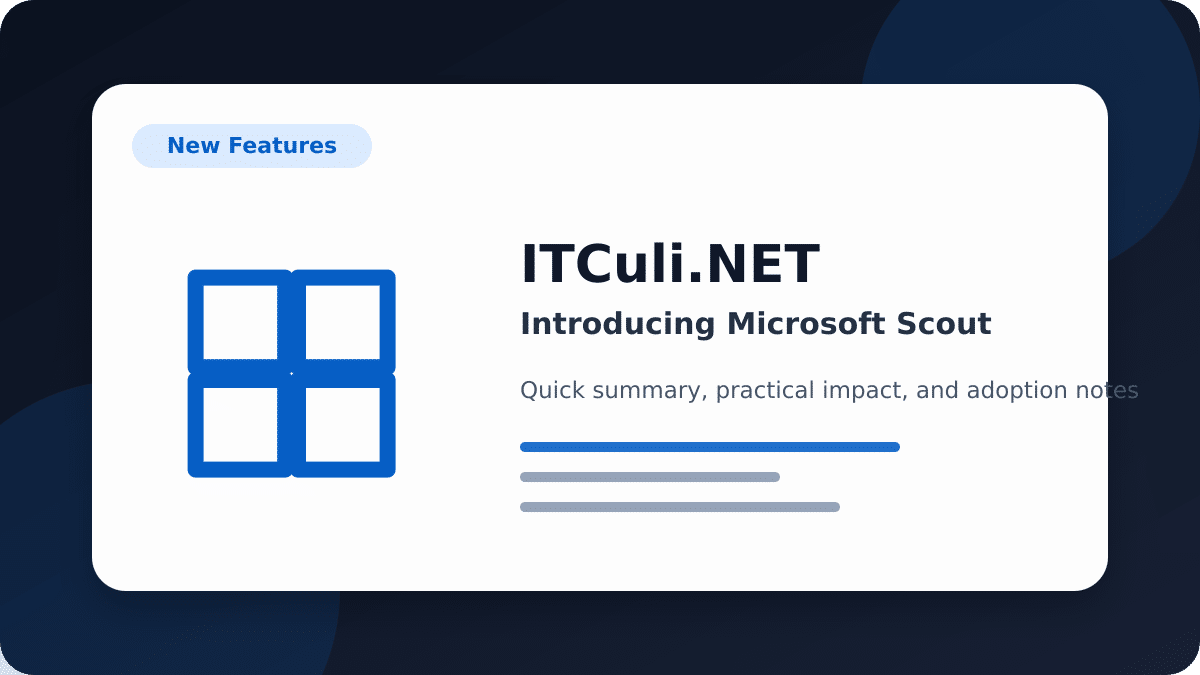 New Features

ITCuli.NET

Introducing Microsoft Scout

Quick summary, practical impact, and adoption notes